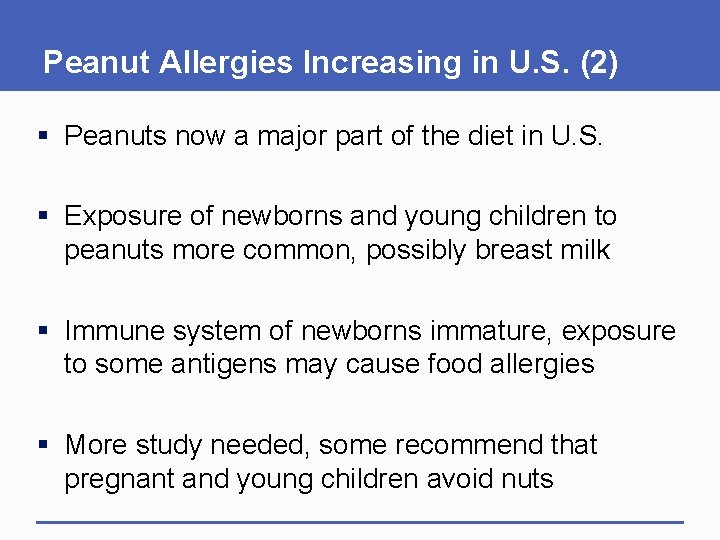 Peanut Allergies Increasing in U.S. (2)

▪ Peanuts now a major part of the diet in U.S.

▪ Exposure of newborns and young children to peanuts more common, possibly breast milk

▪ Immune system of newborns immature, exposure to some antigens may cause food allergies

▪ More study needed, some recommend that pregnant and young children avoid nuts